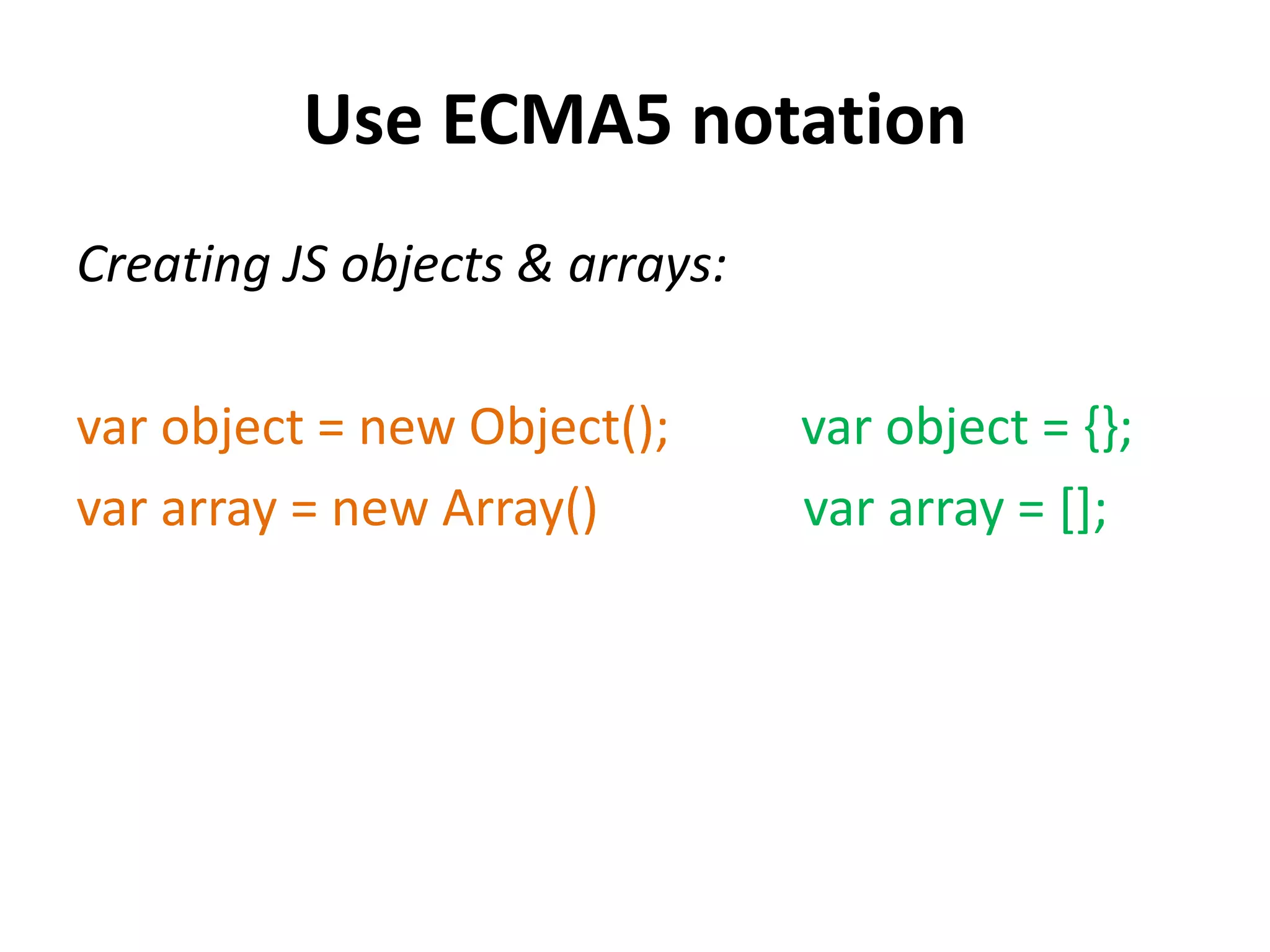 Use ECMA5 notation

Creating JS objects & arrays:

var object = new Object();
var array = new Array()

var object = {};
var array = [];